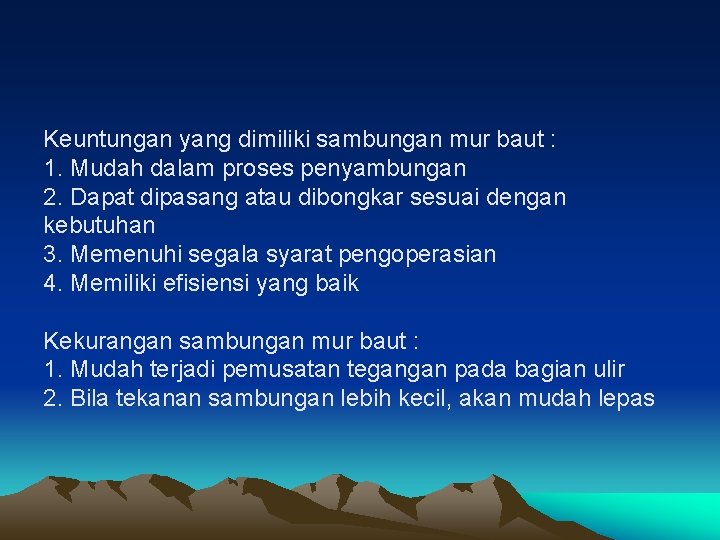 Keuntungan yang dimiliki sambungan mur baut :
1. Mudah dalam proses penyambungan
2. Dapat dipasang atau dibongkar sesuai dengan kebutuhan
3. Memenuhi segala syarat pengoperasian
4. Memiliki efisiensi yang baik

Kekurangan sambungan mur baut :
1. Mudah terjadi pemusatan tegangan pada bagian ulir
2. Bila tekanan sambungan lebih kecil, akan mudah lepas